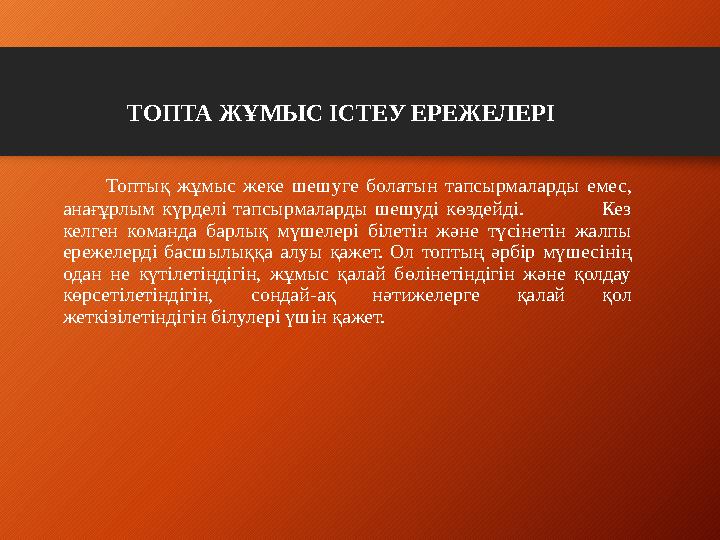 ТОПТА ЖҰМЫС ІСТЕУ ЕРЕЖЕЛЕРІ

Топтық жұмыс жеке шешуге болатын тапсырмаларды емес, анағұрлым күрделі тапсырмаларды шешуді көздейді. Кез келген команда барлық мүшелері білетін және түсінетін жалпы ережелерді басшылыққа алуы қажет. Ол топтың әрбір мүшесінің одан не күтілетіндігін, жұмыс қалай бөлінетіндігін және қолдау көрсетілетіндігін, сондай-ақ нәтижелерге қалай қол жеткізілетіндігін білулері үшін қажет.